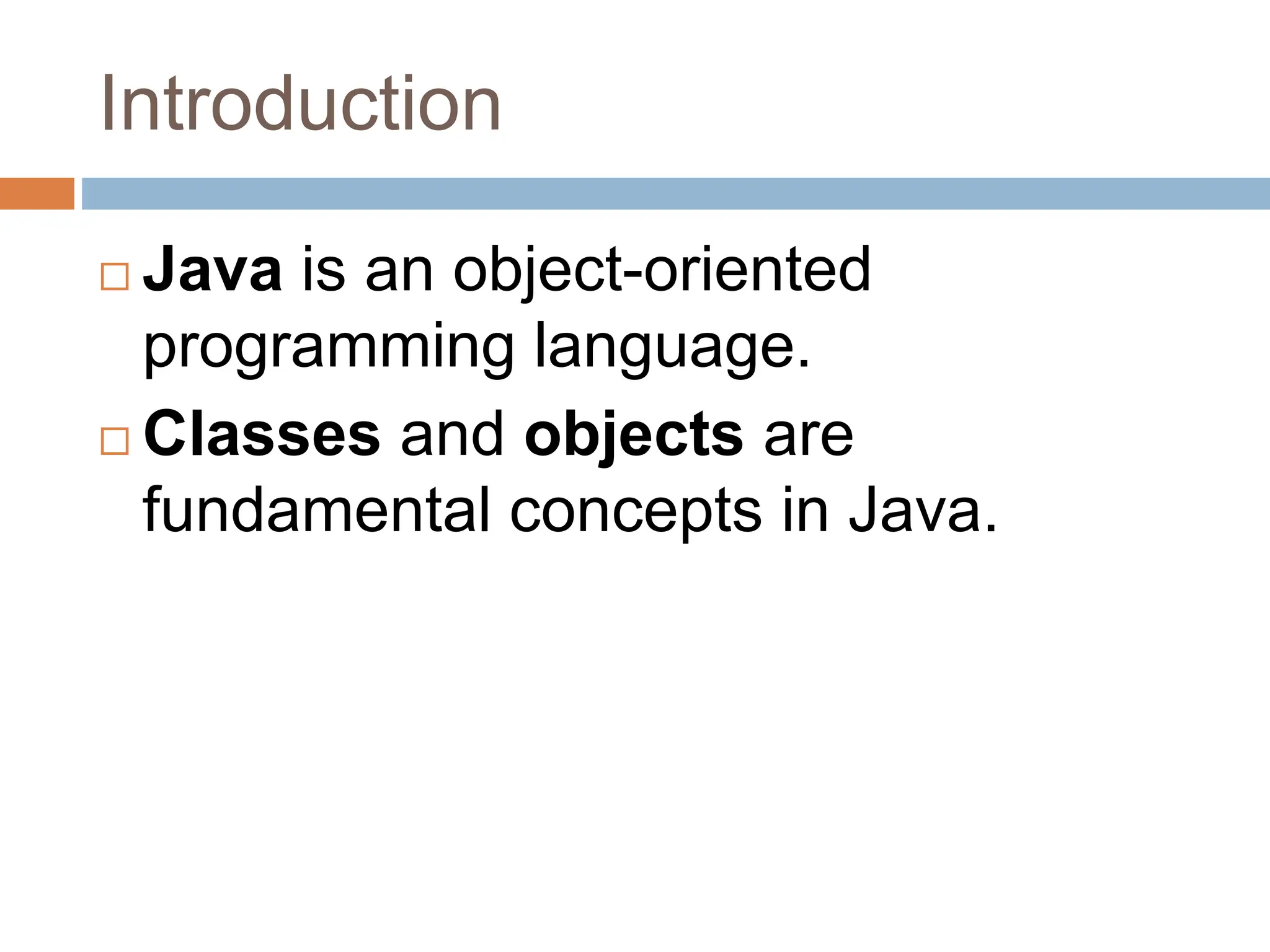 Introduction

□ Java is an object-oriented programming language.

□ Classes and objects are fundamental concepts in Java.